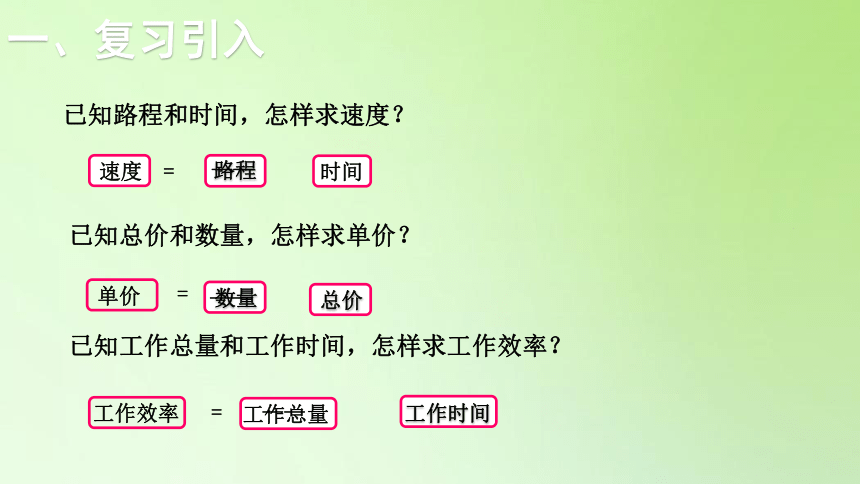 一、复习引入

已知路程和时间，怎样求速度？

速度 = 路程 时间

已知总价和数量，怎样求单价？

单价 = 数量 总价

已知工作总量和工作时间，怎样求工作效率？

工作效率 = 工作总量 工作时间